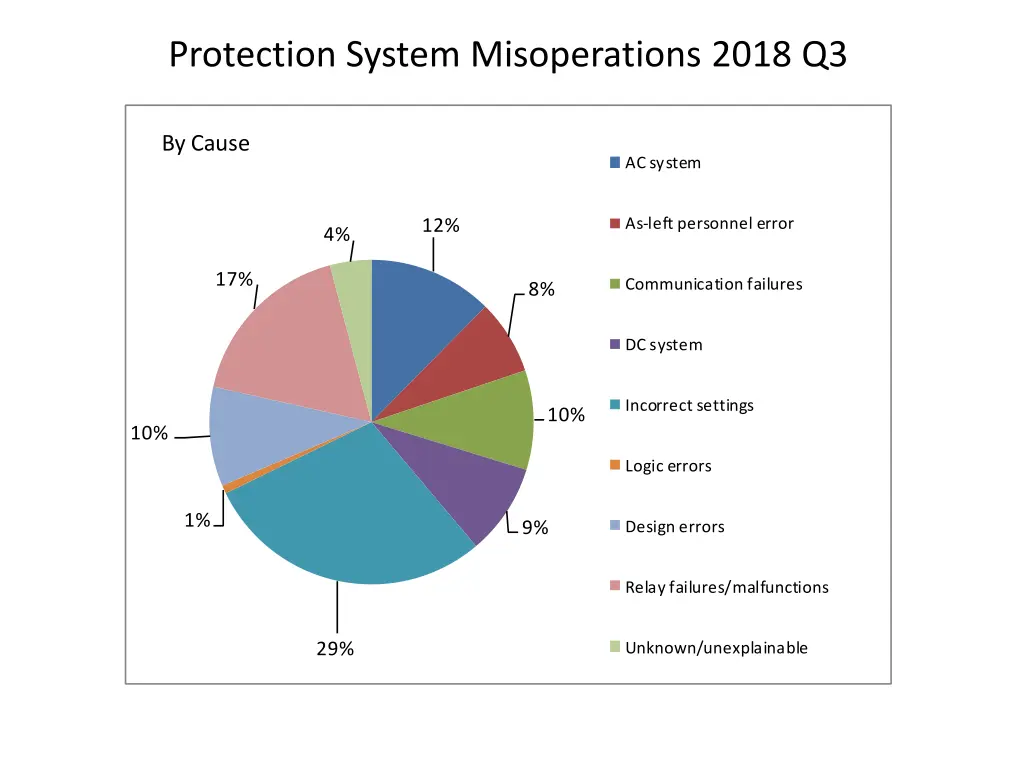 Protection System Misoperations 2018 Q3

By Cause

4%
12%
17%
8%
10%
10%
1%
9%
29%

AC system
As-left personnel error
Communication failures
DC system
Incorrect settings
Logic errors
Design errors
Relay failures/malfunctions
Unknown/unexplainable